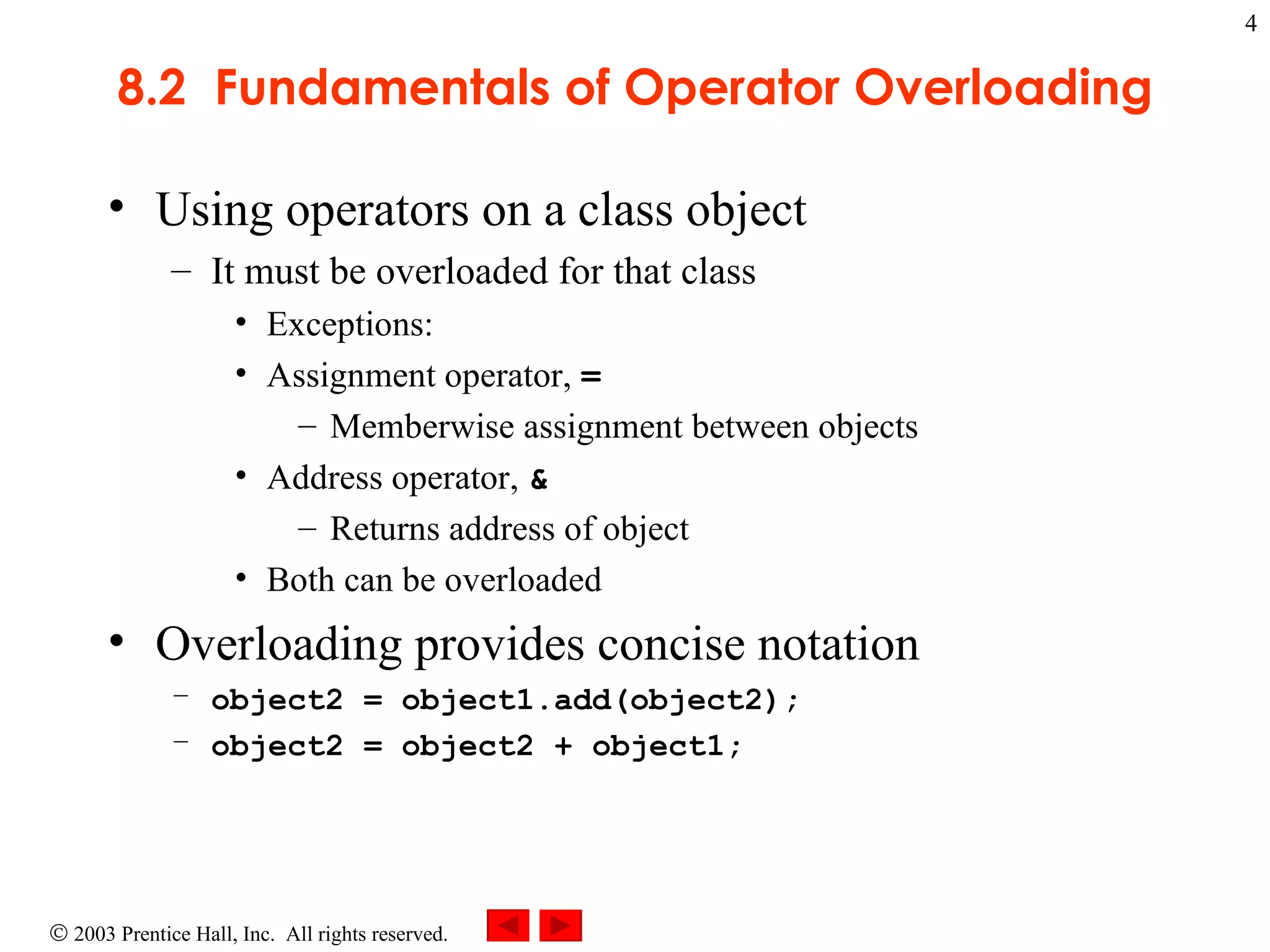 4

8.2 Fundamentals of Operator Overloading

• Using operators on a class object
  – It must be overloaded for that class
    • Exceptions:
    • Assignment operator, =
      – Memberwise assignment between objects
    • Address operator, &
      – Returns address of object
    • Both can be overloaded

• Overloading provides concise notation
  – object2 = object1.add(object2);
  – object2 = object2 + object1;

© 2003 Prentice Hall, Inc. All rights reserved.